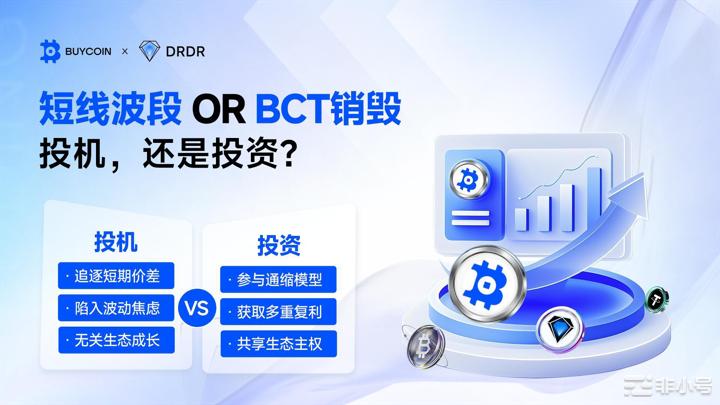 BUYCOIN × DRDR

短线波段 OR BCT销毁
投机，还是投资？

投机
· 追逐短期价差
· 陷入波动焦虑
· 无关生态成长

VS

投资
· 参与通缩模型
· 获取多重复利
· 共享生态主权

非小号